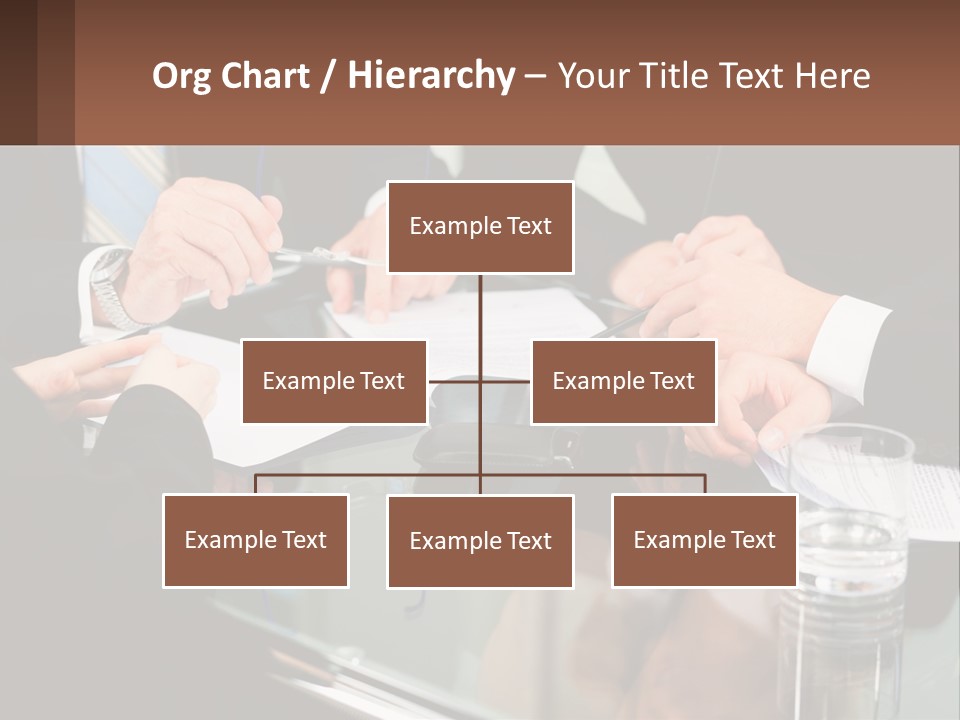 Org Chart / Hierarchy – Your Title Text Here

Example Text

Example Text

Example Text

Example Text

Example Text

Example Text